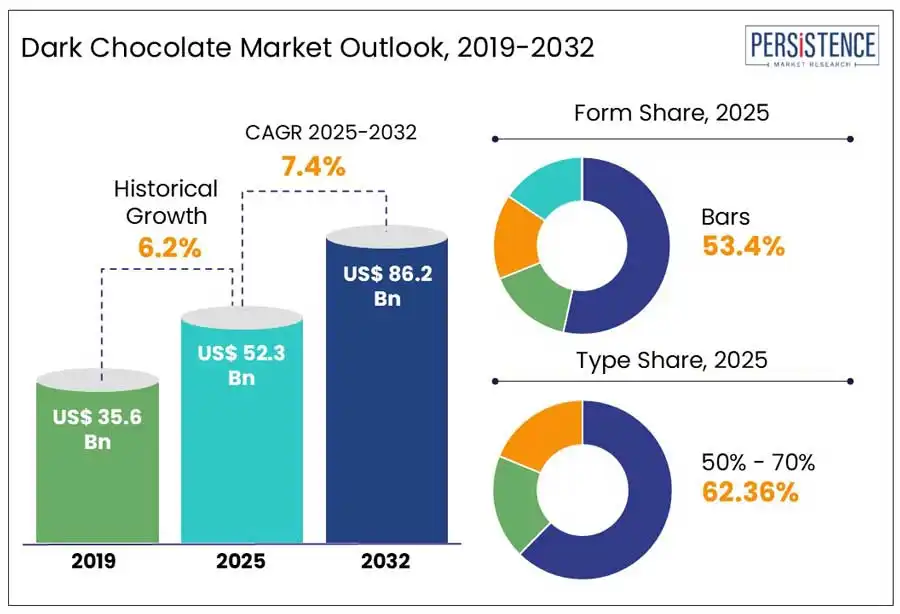 Dark Chocolate Market Outlook, 2019-2032

PERSISTENCE
MARKET RESEARCH

CAGR 2025-2032
7.4%

Historical Growth
6.2%

US$ 35.6 Bn

US$ 52.3 Bn

US$ 86.2 Bn

2019

2025

2032

Form Share, 2025

Bars
53.4%

Type Share, 2025

50% - 70%
62.36%